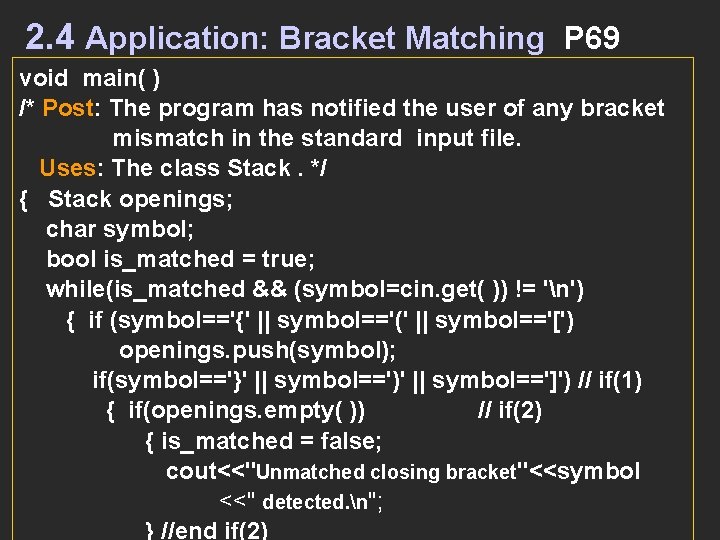 2.4 Application: Bracket Matching P69

void main( )
/* Post: The program has notified the user of any bracket mismatch in the standard input file.
Uses: The class Stack . */
{ Stack openings;
char symbol;
bool is_matched = true;
while(is_matched && (symbol=cin.get( )) != '\n')
{ if (symbol=='{' || symbol=='(' || symbol=='[')
openings.push(symbol);
if(symbol=='}' || symbol==')' || symbol==']') // if(1)
{ if(openings.empty( )) // if(2)
{ is_matched = false;
cout<<"Unmatched closing bracket"<<symbol
<<" detected.\n";
} //end if(2)